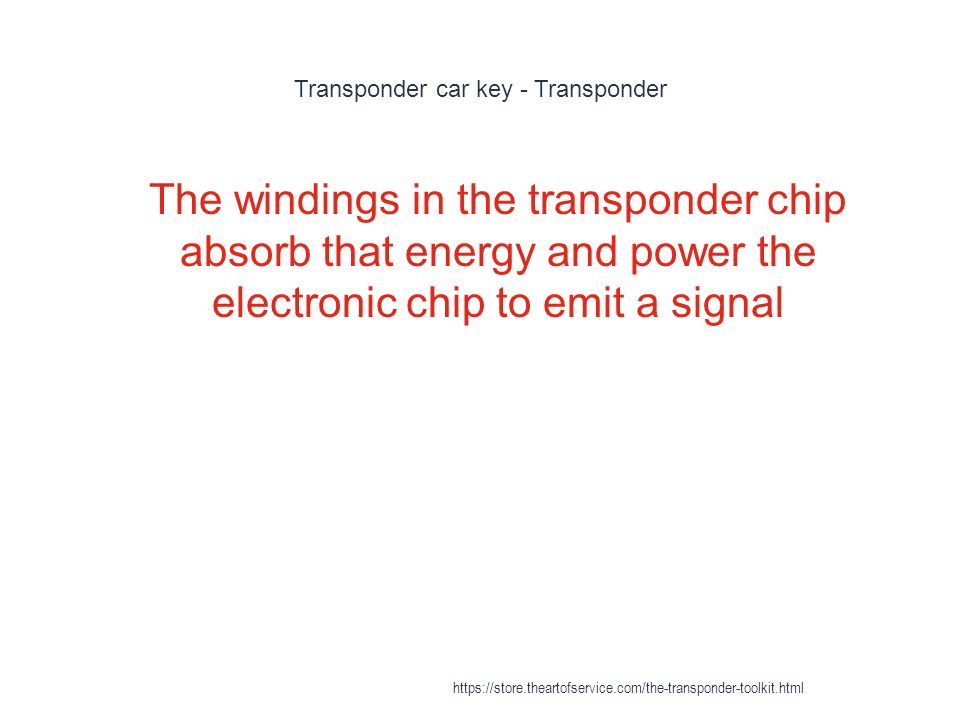 Transponder car key - Transponder

The windings in the transponder chip absorb that energy and power the electronic chip to emit a signal

https://store.theartofservice.com/the-transponder-toolkit.html